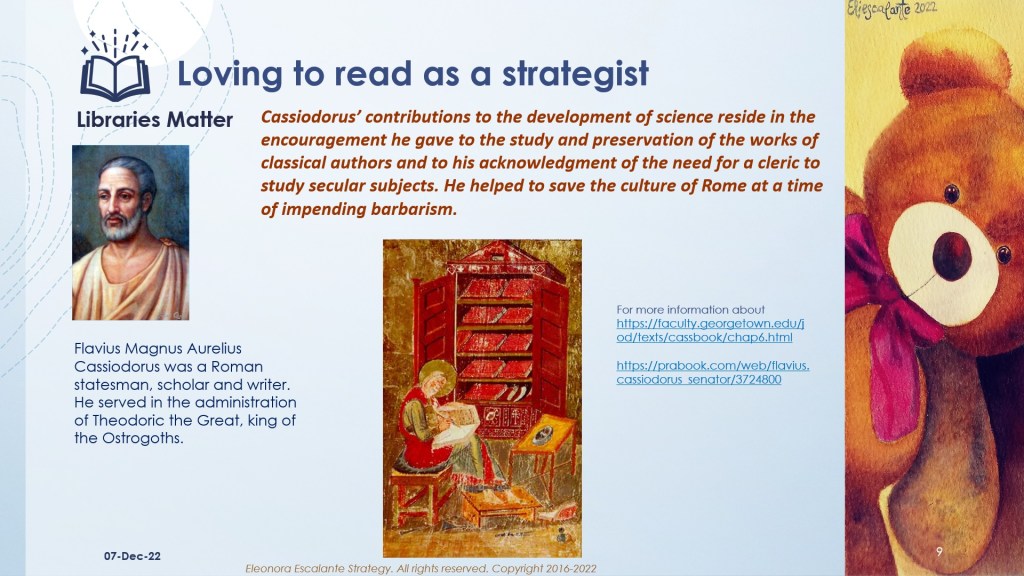 Loving to read as a strategist

Libraries Matter

Cassiodorus' contributions to the development of science reside in the encouragement he gave to the study and preservation of the works of classical authors and to his acknowledgment of the need for a cleric to study secular subjects. He helped to save the culture of Rome at a time of impending barbarism.

Flavius Magnus Aurelius Cassiodorus was a Roman statesman, scholar and writer. He served in the administration of Theodoric the Great, king of the Ostrogoths.

For more information about
https://faculty.georgetown.edu/jod/texts/cassbook/chap6.html

https://prabook.com/web/flavius.cassiodorus_senator/3724800

Eliescalante 2022

07-Dec-22

Eleonora Escalante Strategy. All rights reserved. Copyright 2016-2022

9